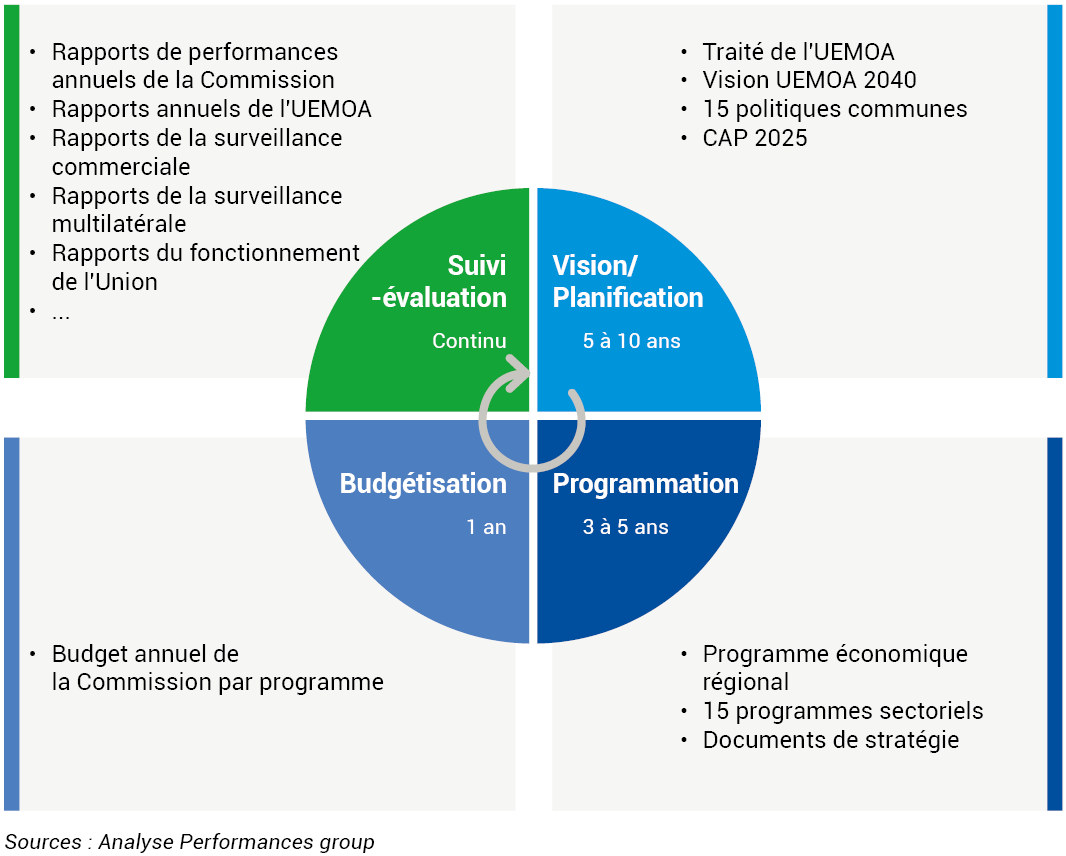 • Rapports de performances annuels de la Commission
• Rapports annuels de l'UEMOA
• Rapports de la surveillance commerciale
• Rapports de la surveillance multilatérale
• Rapports du fonctionnement de l'Union
• ...

• Traité de l'UEMOA
• Vision UEMOA 2040
• 15 politiques communes
• CAP 2025

Suivi -évaluation
Continu

Vision/ Planification
5 à 10 ans

Budgétisation
1 an

Programmation
3 à 5 ans

• Budget annuel de la Commission par programme

• Programme économique régional
• 15 programmes sectoriels
• Documents de stratégie

Sources : Analyse Performances group